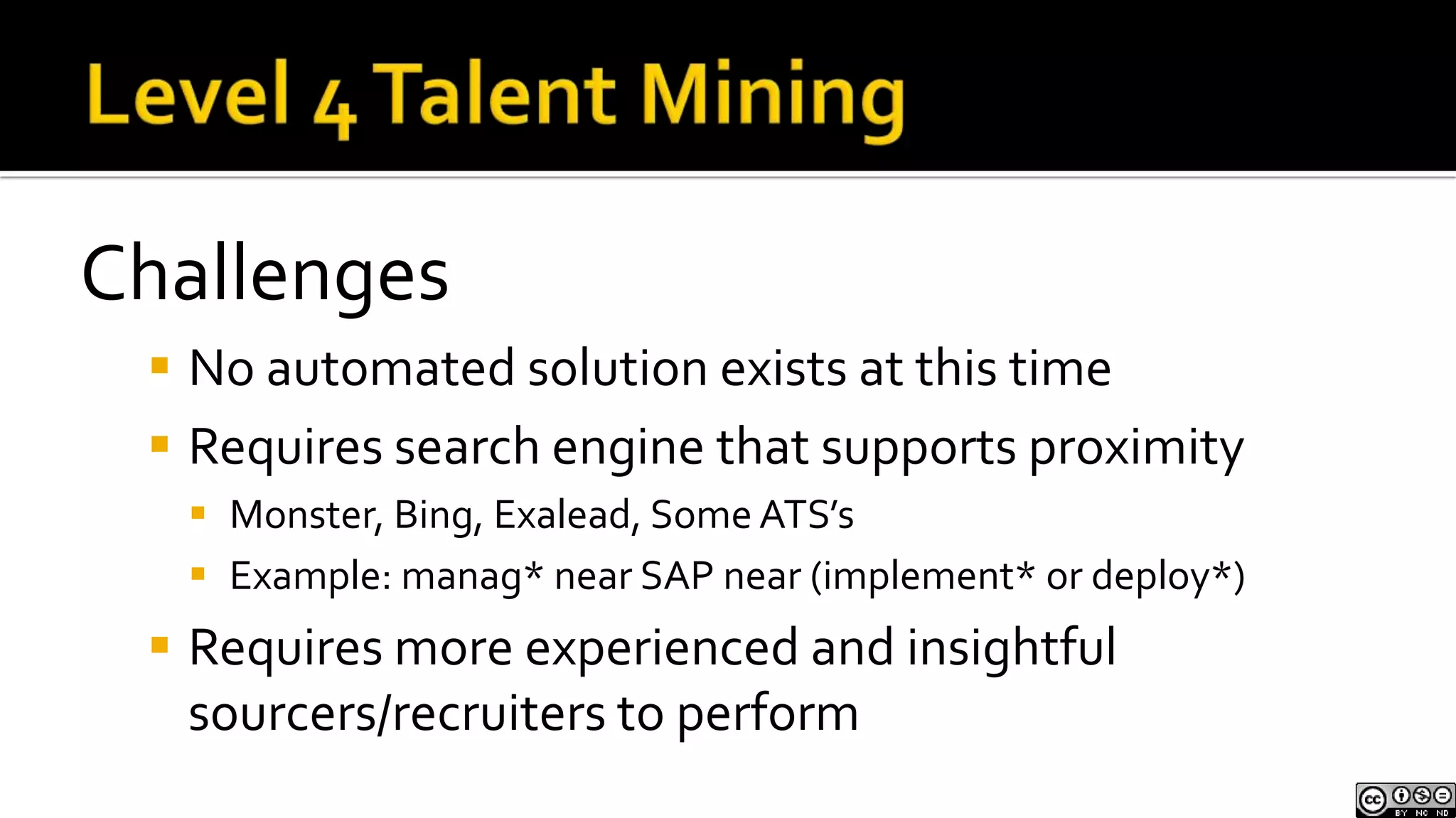 Level 4 Talent Mining

Challenges

- No automated solution exists at this time
- Requires search engine that supports proximity
  - Monster, Bing, Exalead, Some ATS's
  - Example: manag* near SAP near (implement* or deploy*)
- Requires more experienced and insightful sourcers/recruiters to perform

cc BY NC ND